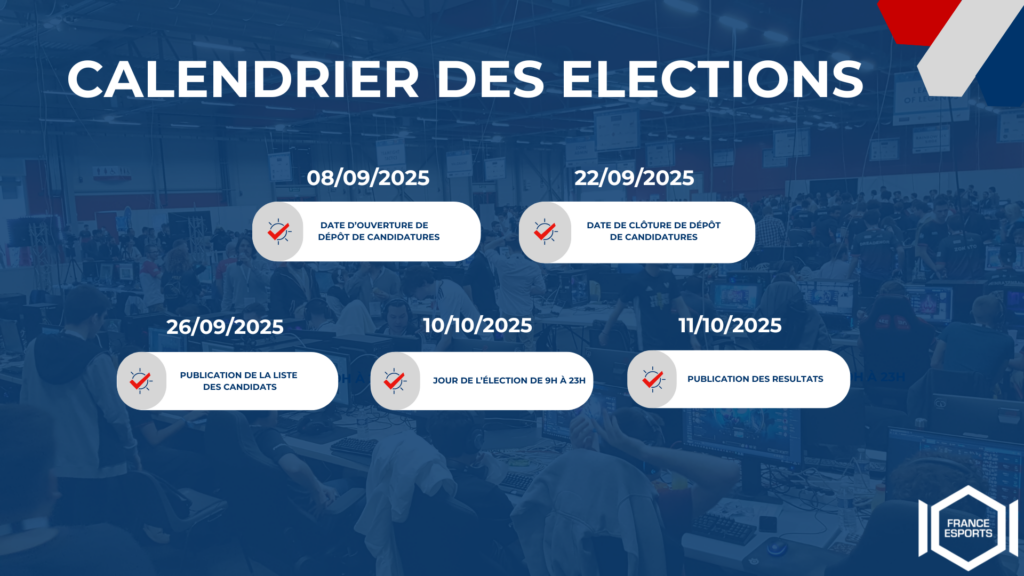 CALENDRIER DES ELECTIONS

08/09/2025

DATE D'OUVERTURE DE DÉPÔT DE CANDIDATURES

22/09/2025

DATE DE CLÔTURE DE DÉPÔT DE CANDIDATURES

26/09/2025

PUBLICATION DE LA LISTE DES CANDIDATS

10/10/2025

JOUR DE L'ÉLECTION DE 9H À 23H

11/10/2025

PUBLICATION DES RESULTATS

FRANCE ESPORTS